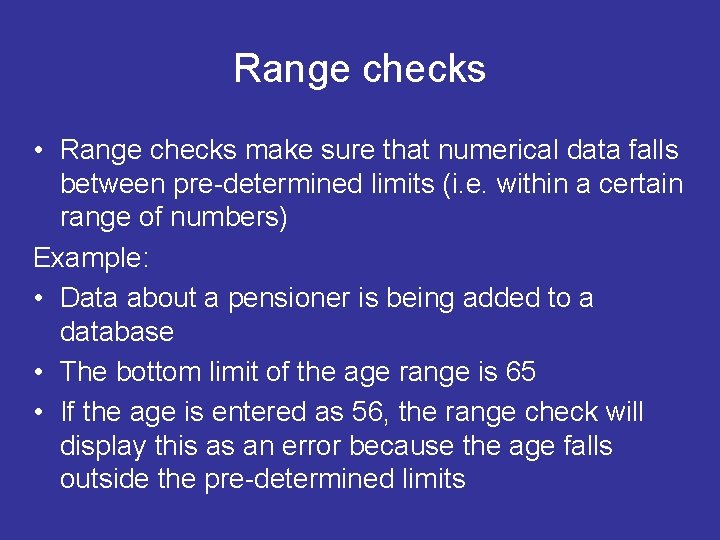 Range checks

• Range checks make sure that numerical data falls between pre-determined limits (i.e. within a certain range of numbers)

Example:

• Data about a pensioner is being added to a database
• The bottom limit of the age range is 65
• If the age is entered as 56, the range check will display this as an error because the age falls outside the pre-determined limits